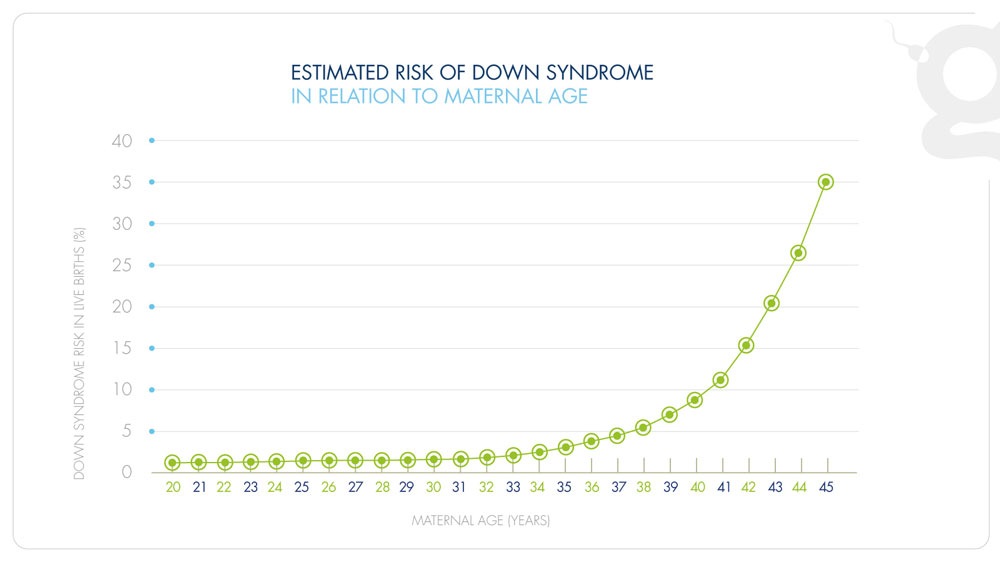 ESTIMATED RISK OF DOWN SYNDROME
IN RELATION TO MATERNAL AGE

DOWN SYNDROME RISK IN LIVE BIRTHS (%)

40
35
30
25
20
15
10
5
0

20 21 22 23 24 25 26 27 28 29 30 31 32 33 34 35 36 37 38 39 40 41 42 43 44 45

MATERNAL AGE (YEARS)